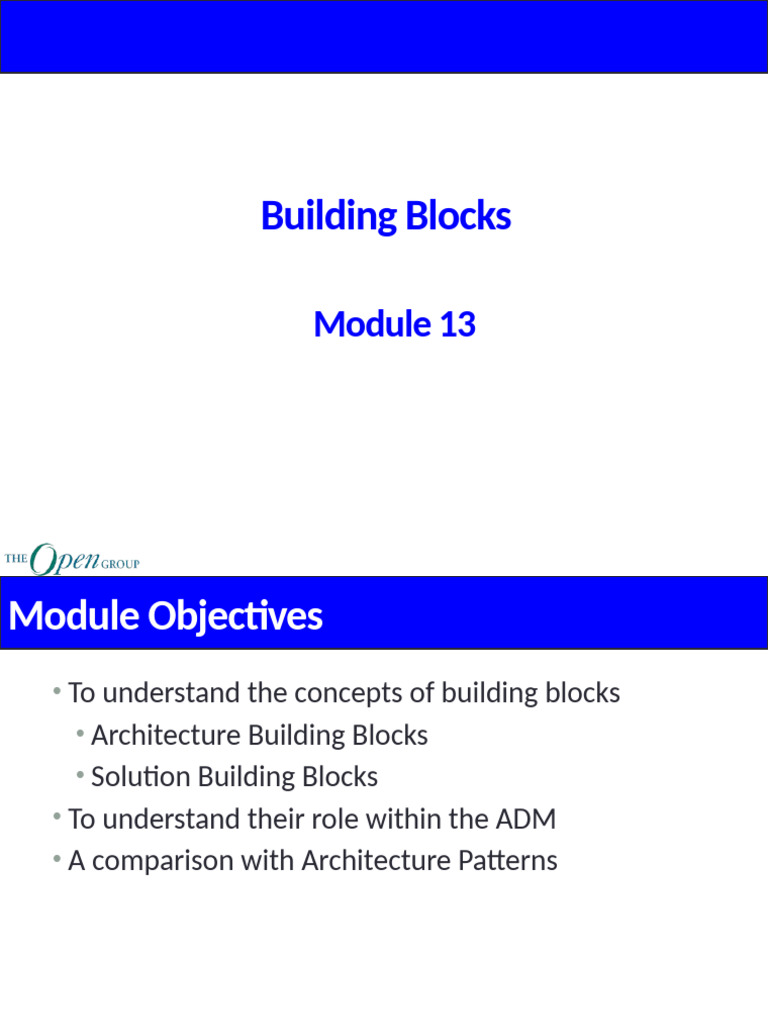 Building Blocks

Module 13

THE Open GROUP

Module Objectives

• To understand the concepts of building blocks
  • Architecture Building Blocks
  • Solution Building Blocks
• To understand their role within the ADM
• A comparison with Architecture Patterns